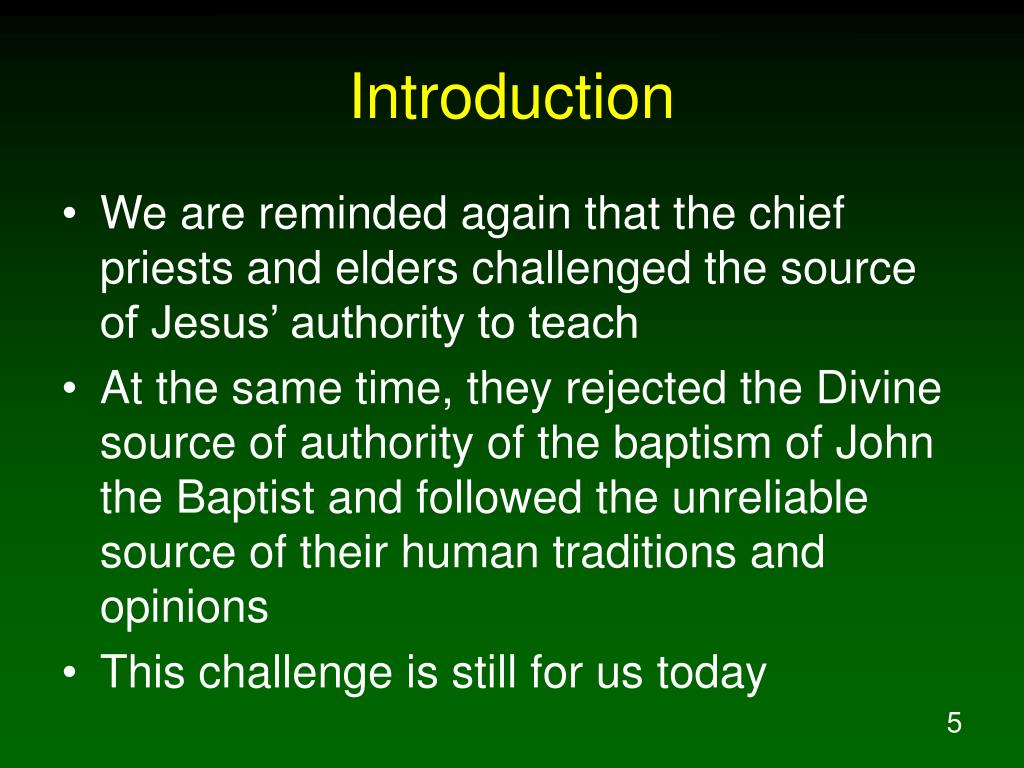 Introduction

• We are reminded again that the chief priests and elders challenged the source of Jesus’ authority to teach
• At the same time, they rejected the Divine source of authority of the baptism of John the Baptist and followed the unreliable source of their human traditions and opinions
• This challenge is still for us today

5